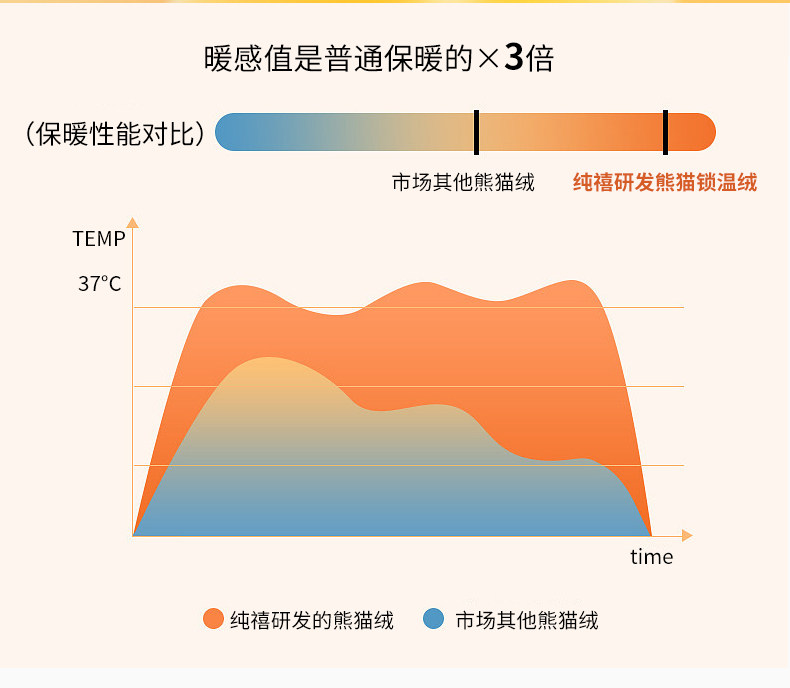 暖感值是普通保暖的×3倍

（保暖性能对比）

市场其他熊猫绒

纯禧研发熊猫锁温绒

TEMP

37°C

time

纯禧研发的熊猫绒

市场其他熊猫绒